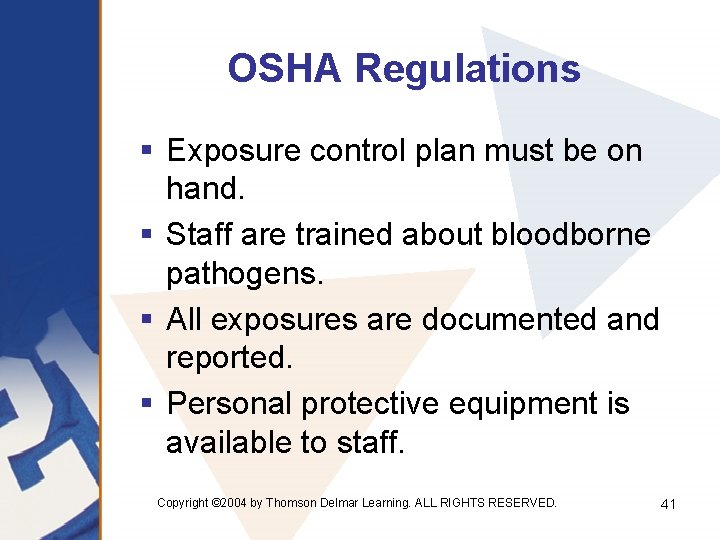 OSHA Regulations

▪ Exposure control plan must be on hand.

▪ Staff are trained about bloodborne pathogens.

▪ All exposures are documented and reported.

▪ Personal protective equipment is available to staff.

Copyright ©2004 by Thomson Delmar Learning. ALL RIGHTS RESERVED.

41